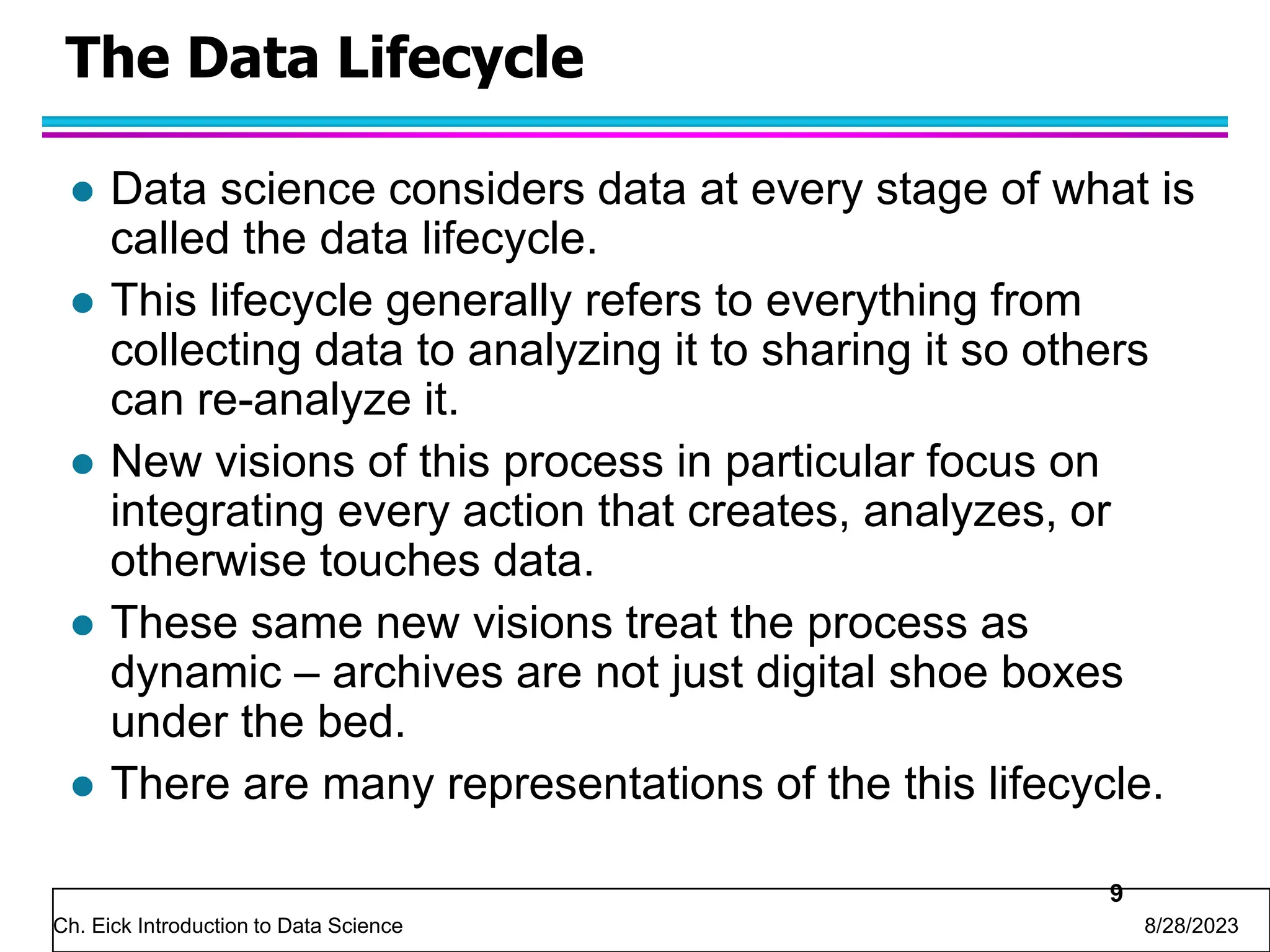 The Data Lifecycle

- Data science considers data at every stage of what is called the data lifecycle.
- This lifecycle generally refers to everything from collecting data to analyzing it to sharing it so others can re-analyze it.
- New visions of this process in particular focus on integrating every action that creates, analyzes, or otherwise touches data.
- These same new visions treat the process as dynamic – archives are not just digital shoe boxes under the bed.
- There are many representations of the this lifecycle.

9

Ch. Eick Introduction to Data Science

8/28/2023